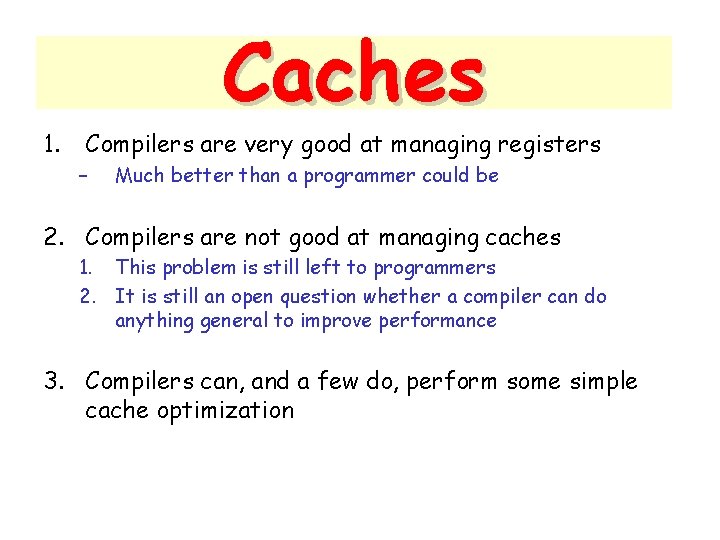 Caches

1. Compilers are very good at managing registers
   – Much better than a programmer could be

2. Compilers are not good at managing caches
   1. This problem is still left to programmers
   2. It is still an open question whether a compiler can do anything general to improve performance

3. Compilers can, and a few do, perform some simple cache optimization